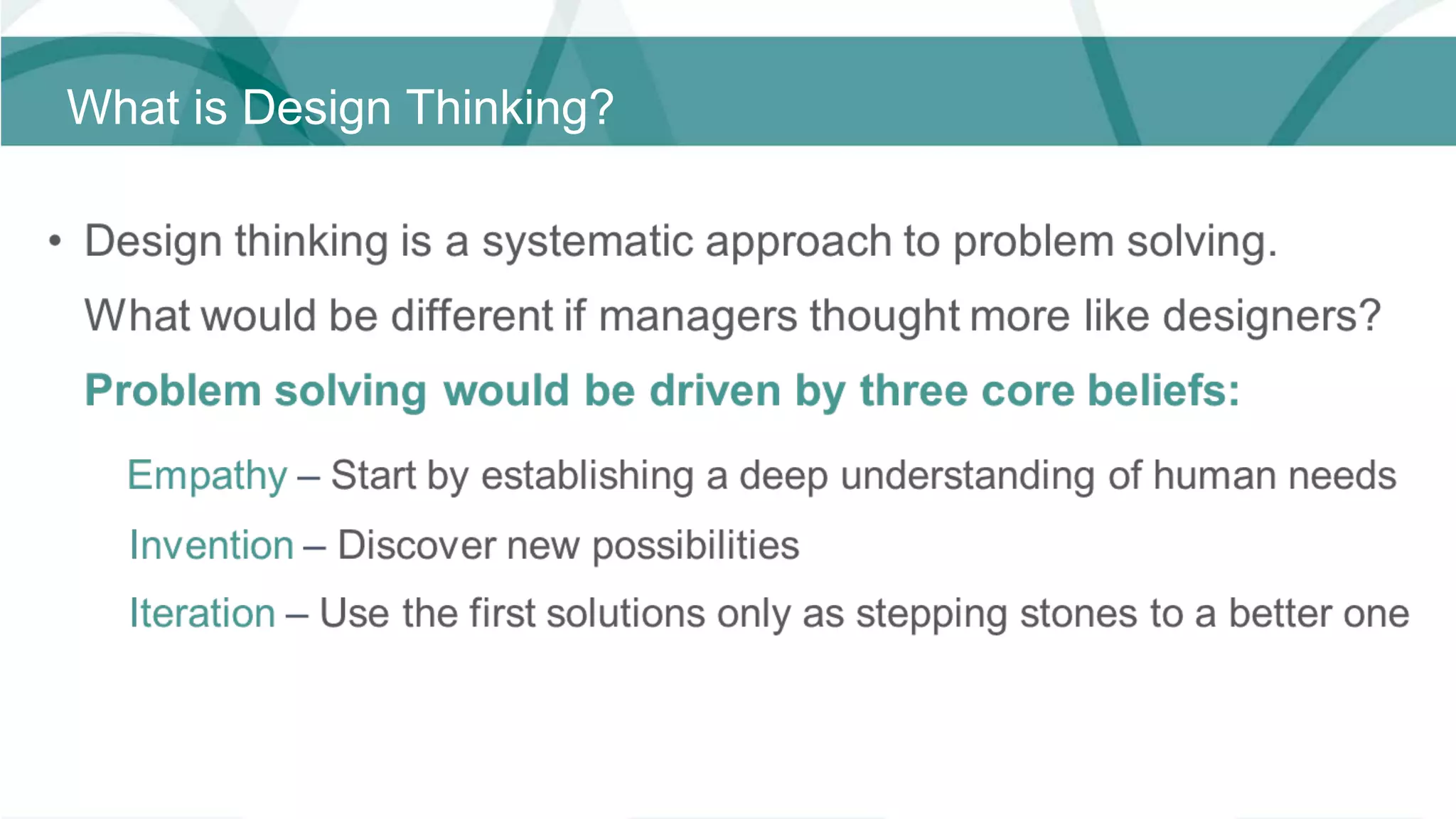 What is Design Thinking?

• Design thinking is a systematic approach to problem solving.

What would be different if managers thought more like designers?

Problem solving would be driven by three core beliefs:

Empathy – Start by establishing a deep understanding of human needs

Invention – Discover new possibilities

Iteration – Use the first solutions only as stepping stones to a better one